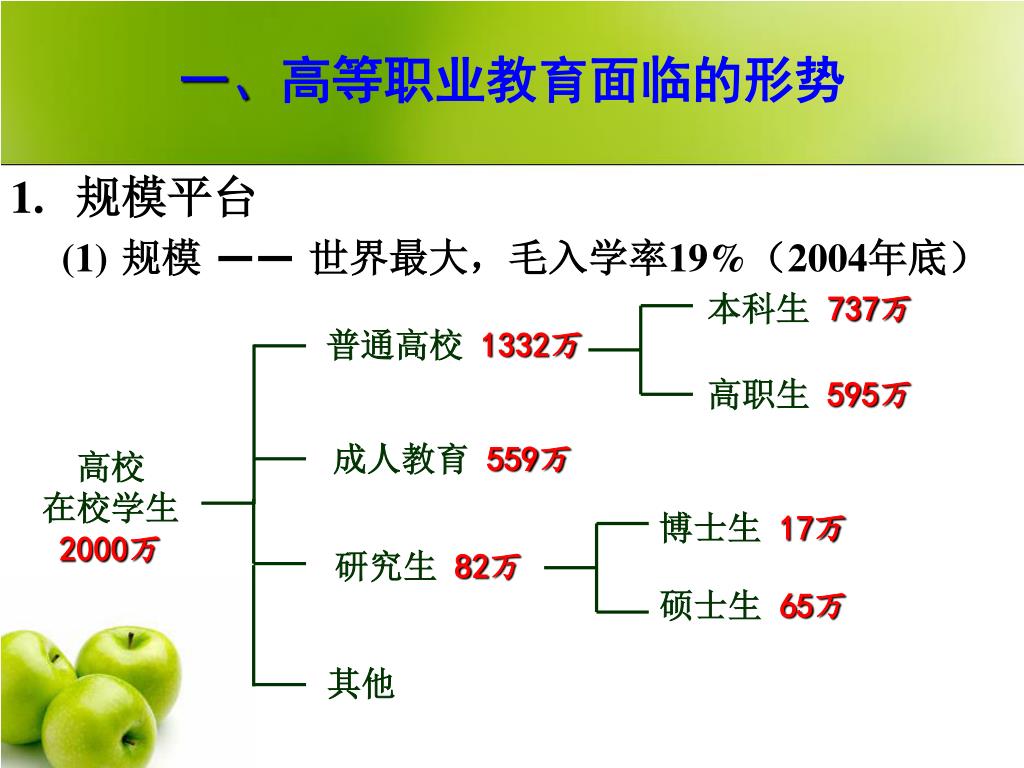 一、高等职业教育面临的形势

1. 规模平台

(1) 规模 —— 世界最大，毛入学率19%（2004年底）

高校
在校学生
2000万

普通高校 1332万

本科生 737万

高职生 595万

成人教育 559万

研究生 82万

博士生 17万

硕士生 65万

其他